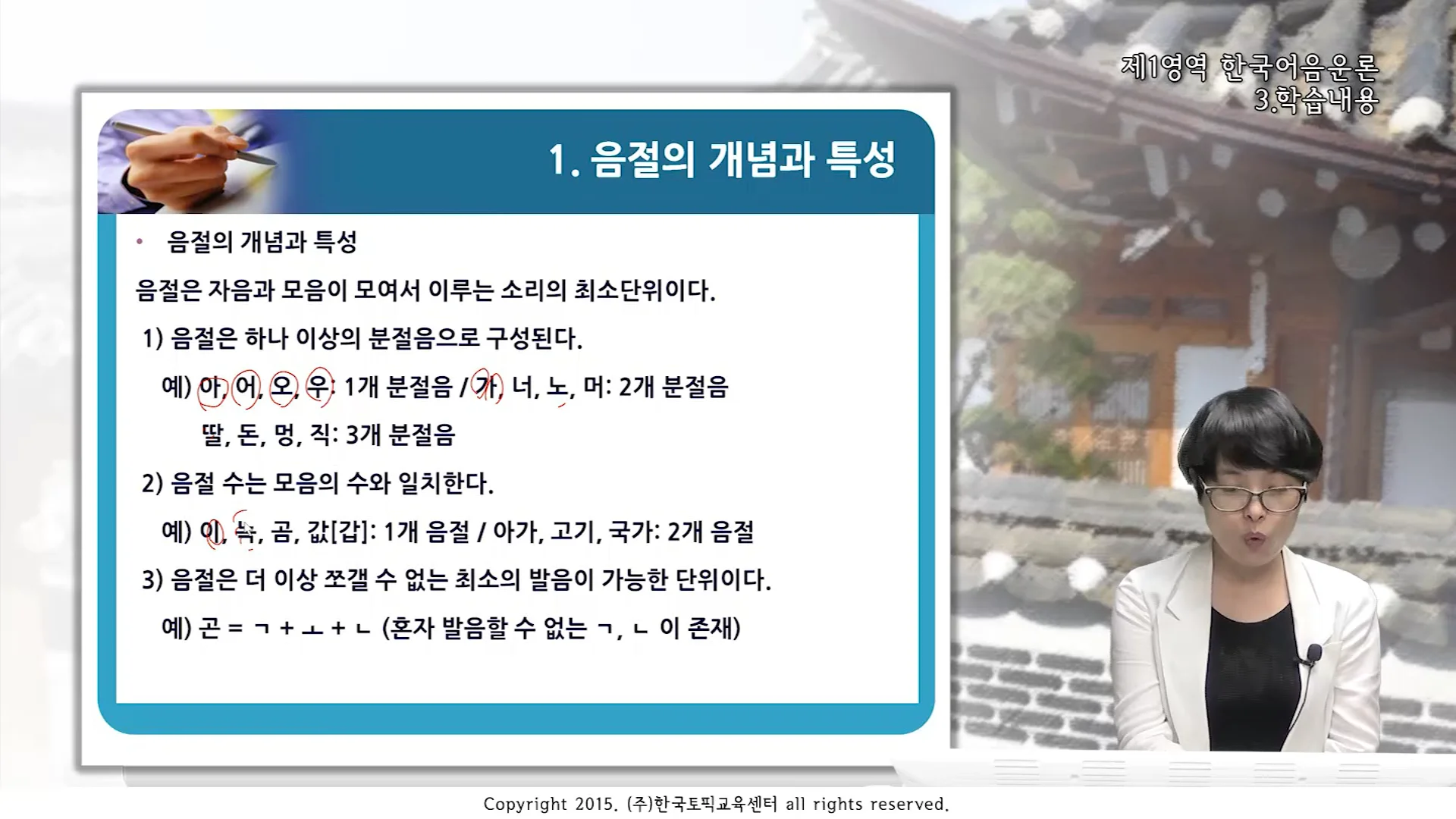 제1영역 한국어음운론
3.학습내용

1. 음절의 개념과 특성

• 음절의 개념과 특성

음절은 자음과 모음이 모여서 이루는 소리의 최소단위이다.

1) 음절은 하나 이상의 분절음으로 구성된다.

예) 아, 어, 오, 우: 1개 분절음 / 가, 너, 노, 머: 2개 분절음

딸, 돈, 멍, 직: 3개 분절음

2) 음절 수는 모음의 수와 일치한다.

예) 이, 낙, 곰, 값[갑]: 1개 음절 / 아가, 고기, 국가: 2개 음절

3) 음절은 더 이상 쪼갤 수 없는 최소의 발음이 가능한 단위이다.

예) 곤 = ㄱ + ㅗ + ㄴ (혼자 발음할 수 없는 ㄱ, ㄴ 이 존재)

Copyright 2015. (주)한국토픽교육센터 all rights reserved.